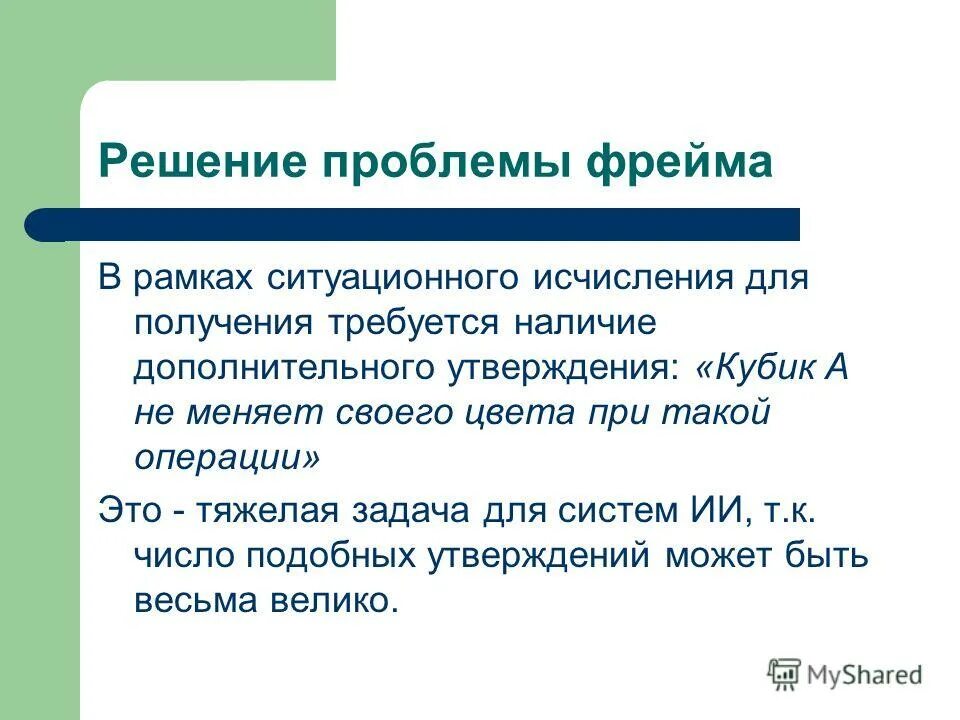 Решение проблемы фрейма

В рамках ситуационного исчисления для получения требуется наличие дополнительного утверждения: «Кубик А не меняет своего цвета при такой операции»

Это - тяжелая задача для систем ИИ, т.к. число подобных утверждений может быть весьма велико.

MyShared